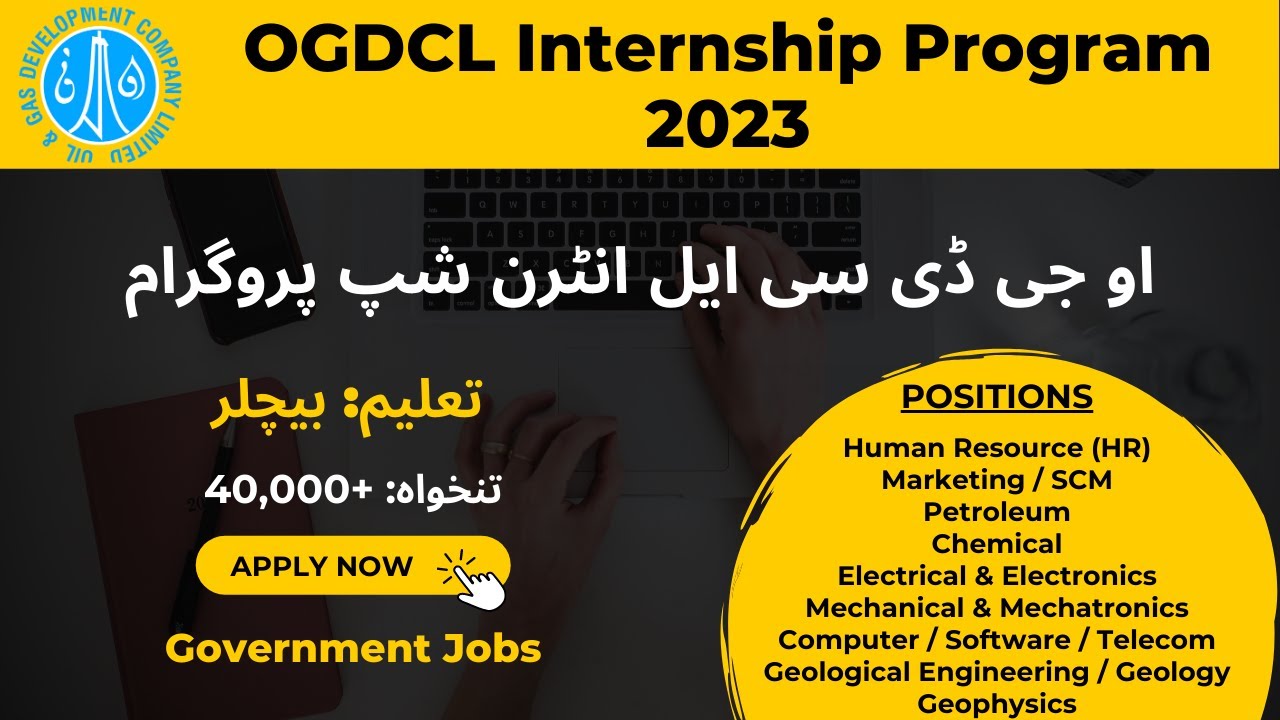 OIL & GAS DEVELOPMENT COMPANY LIMITED

OGDCL Internship Program 2023

او جی ڈی سی ایل انٹرن شپ پروگرام

تعلیم: بیچلر

تنخواہ: +40,000

APPLY NOW

Government Jobs

POSITIONS

Human Resource (HR)
Marketing / SCM
Petroleum
Chemical
Electrical & Electronics
Mechanical & Mechatronics
Computer / Software / Telecom
Geological Engineering / Geology
Geophysics